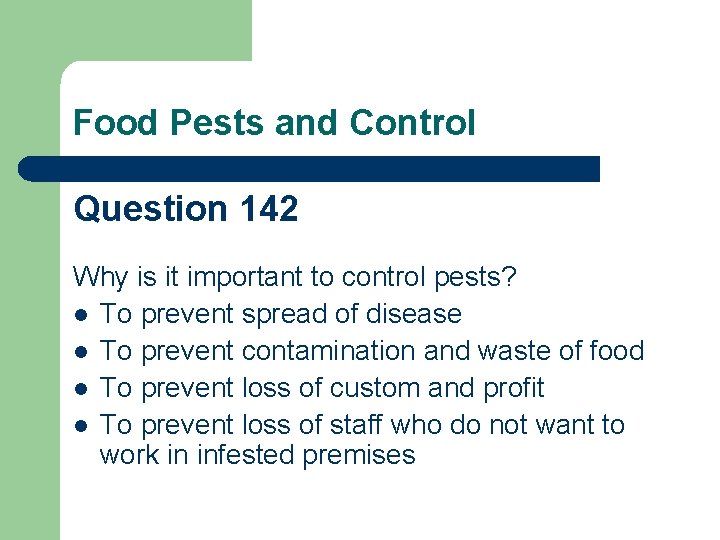 Food Pests and Control

Question 142

Why is it important to control pests?
- To prevent spread of disease
- To prevent contamination and waste of food
- To prevent loss of custom and profit
- To prevent loss of staff who do not want to work in infested premises